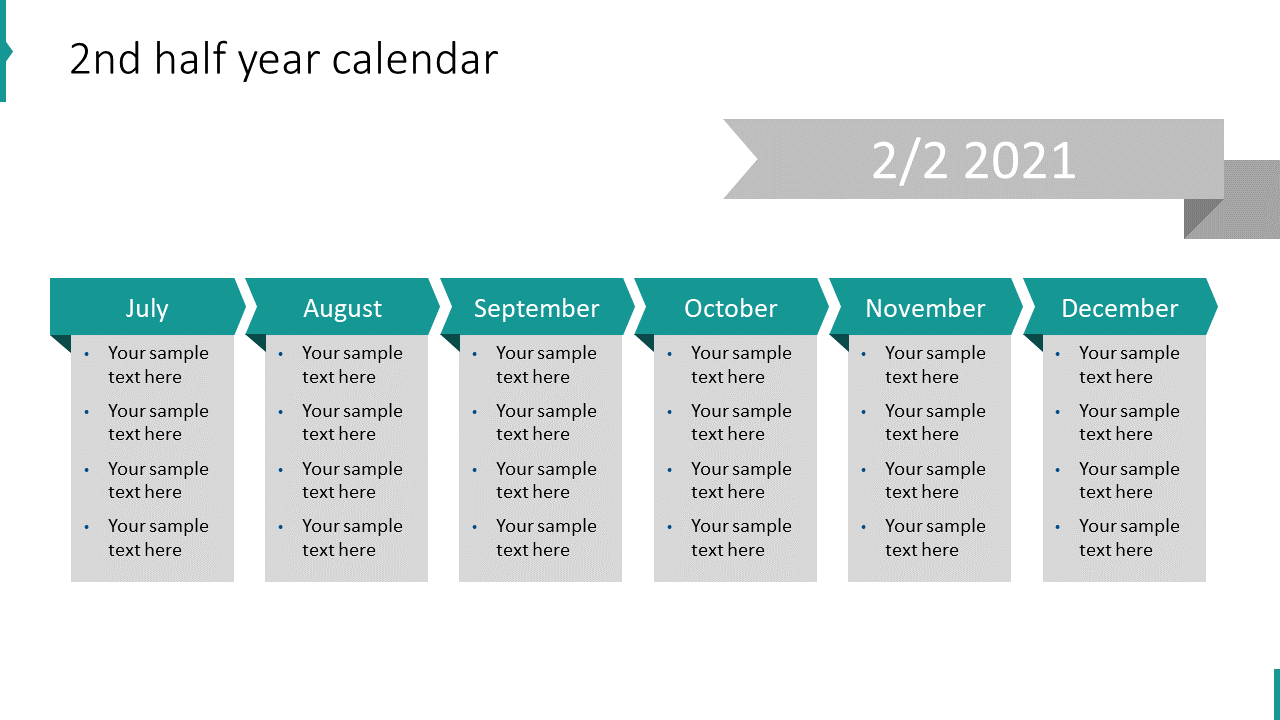 2nd half year calendar

2/2 2021

July
- Your sample text here
- Your sample text here
- Your sample text here
- Your sample text here

August
- Your sample text here
- Your sample text here
- Your sample text here
- Your sample text here

September
- Your sample text here
- Your sample text here
- Your sample text here
- Your sample text here

October
- Your sample text here
- Your sample text here
- Your sample text here
- Your sample text here

November
- Your sample text here
- Your sample text here
- Your sample text here
- Your sample text here

December
- Your sample text here
- Your sample text here
- Your sample text here
- Your sample text here